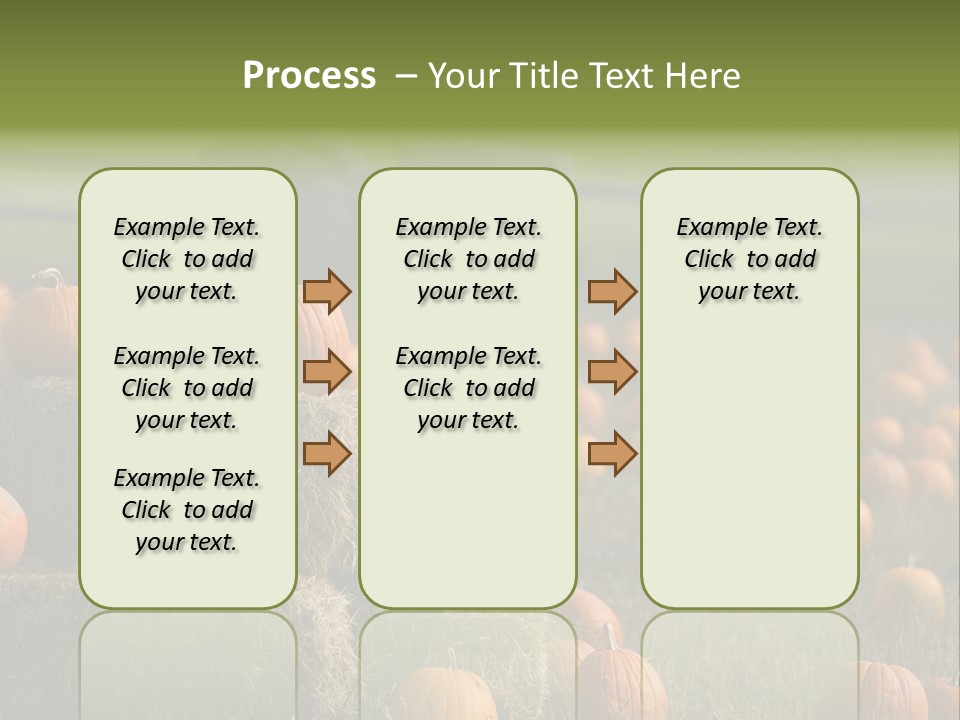 Process – Your Title Text Here

Example Text. Click to add your text.

Example Text. Click to add your text.

Example Text. Click to add your text.

Example Text. Click to add your text.

Example Text. Click to add your text.

Example Text. Click to add your text.